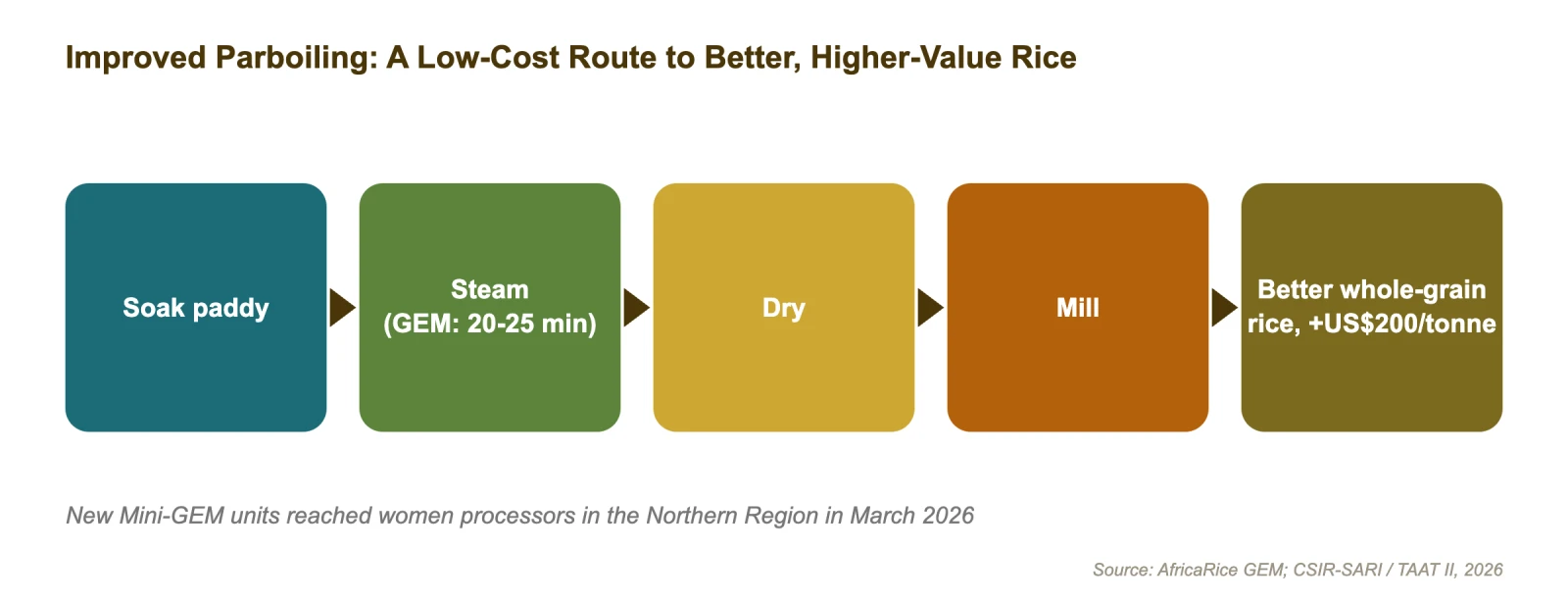 Improved Parboiling: A Low-Cost Route to Better, Higher-Value Rice

Soak paddy

Steam
(GEM: 20-25 min)

Dry

Mill

Better whole-grain rice, +US$200/tonne

New Mini-GEM units reached women processors in the Northern Region in March 2026

Source: AfricaRice GEM; CSIR-SARI / TAAT II, 2026